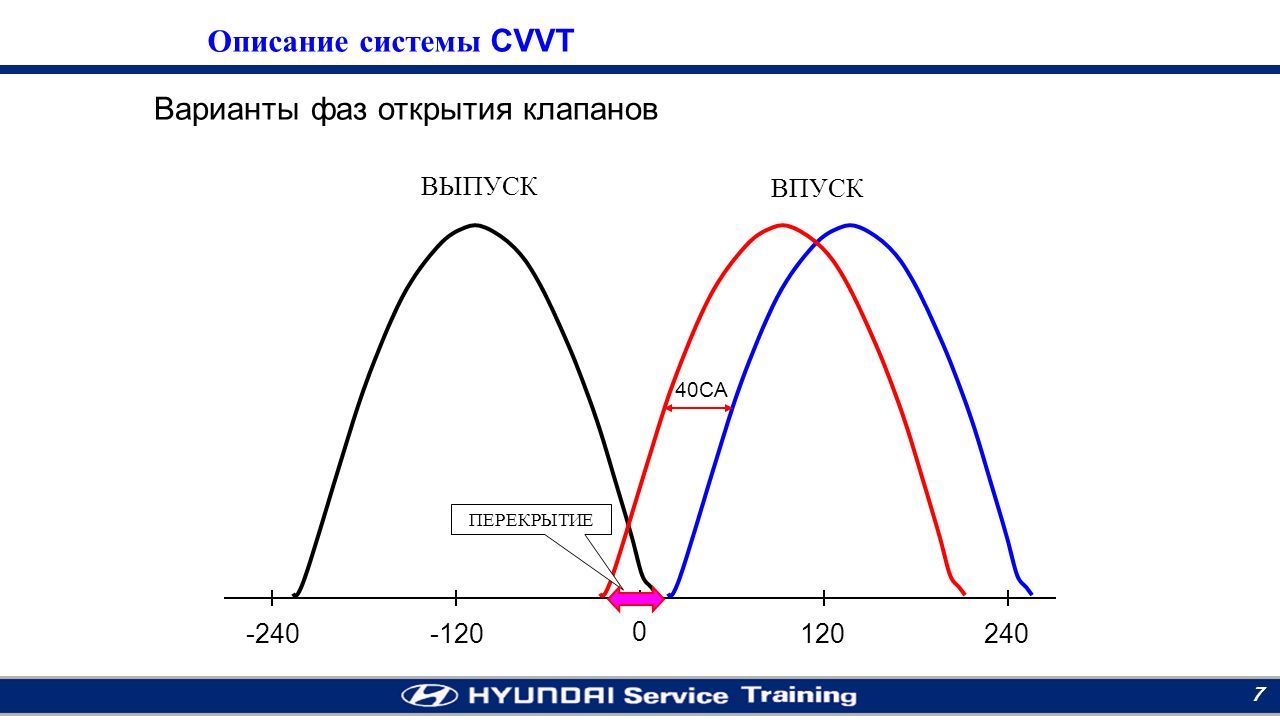 Описание системы CVVT

Варианты фаз открытия клапанов

ВЫПУСК

ВПУСК

40CA

ПЕРЕКРЫТИЕ

-240 -120 0 120 240

HYUNDAI Service Training

7